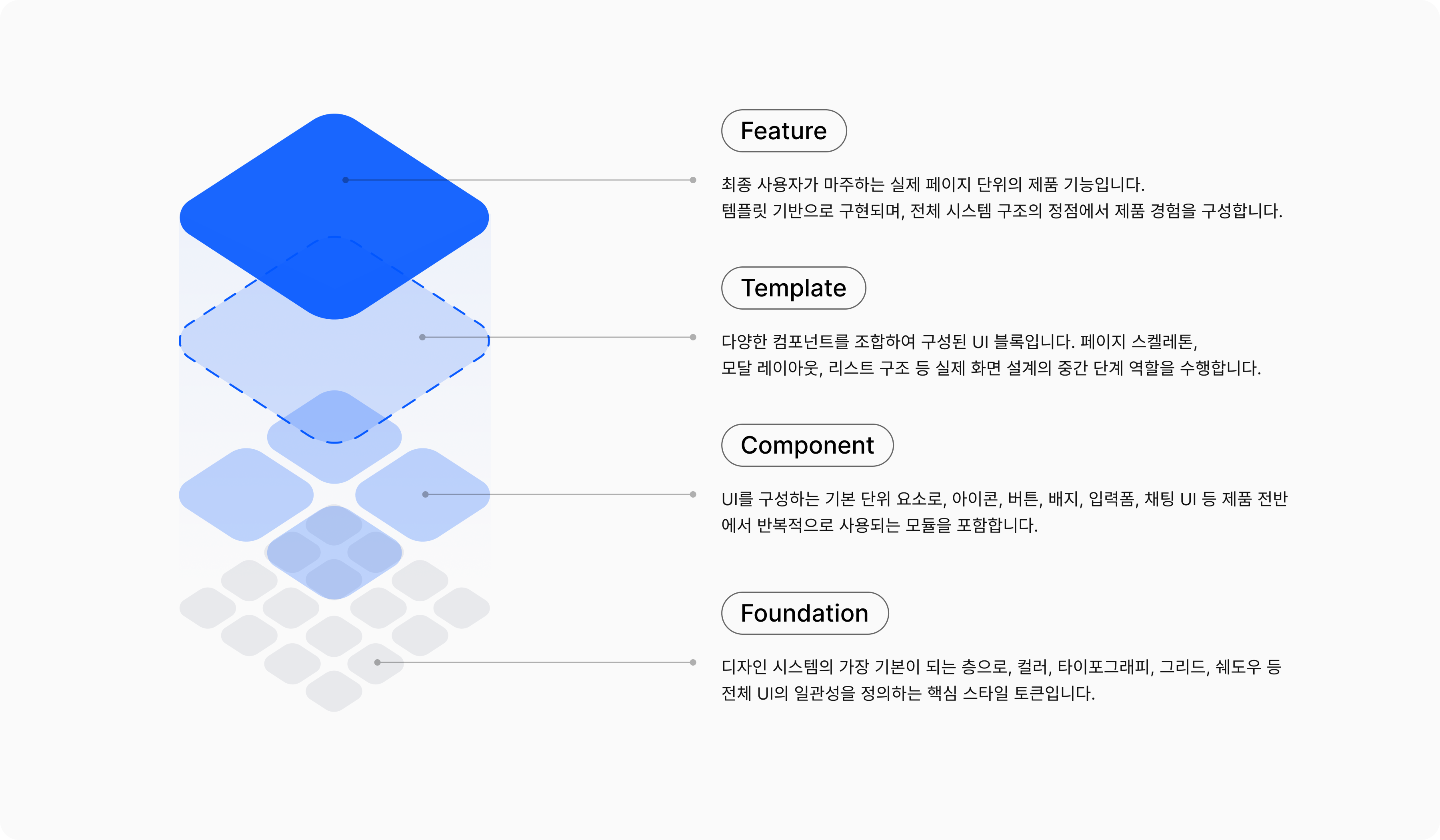 Feature

최종 사용자가 마주하는 실제 페이지 단위의 제품 기능입니다.
템플릿 기반으로 구현되며, 전체 시스템 구조의 정점에서 제품 경험을 구성합니다.

Template

다양한 컴포넌트를 조합하여 구성된 UI 블록입니다. 페이지 스켈레톤,
모달 레이아웃, 리스트 구조 등 실제 화면 설계의 중간 단계 역할을 수행합니다.

Component

UI를 구성하는 기본 단위 요소로, 아이콘, 버튼, 배지, 입력폼, 채팅 UI 등 제품 전반에서 반복적으로 사용되는 모듈을 포함합니다.

Foundation

디자인 시스템의 가장 기본이 되는 층으로, 컬러, 타이포그래피, 그리드, 쉐도우 등
전체 UI의 일관성을 정의하는 핵심 스타일 토큰입니다.